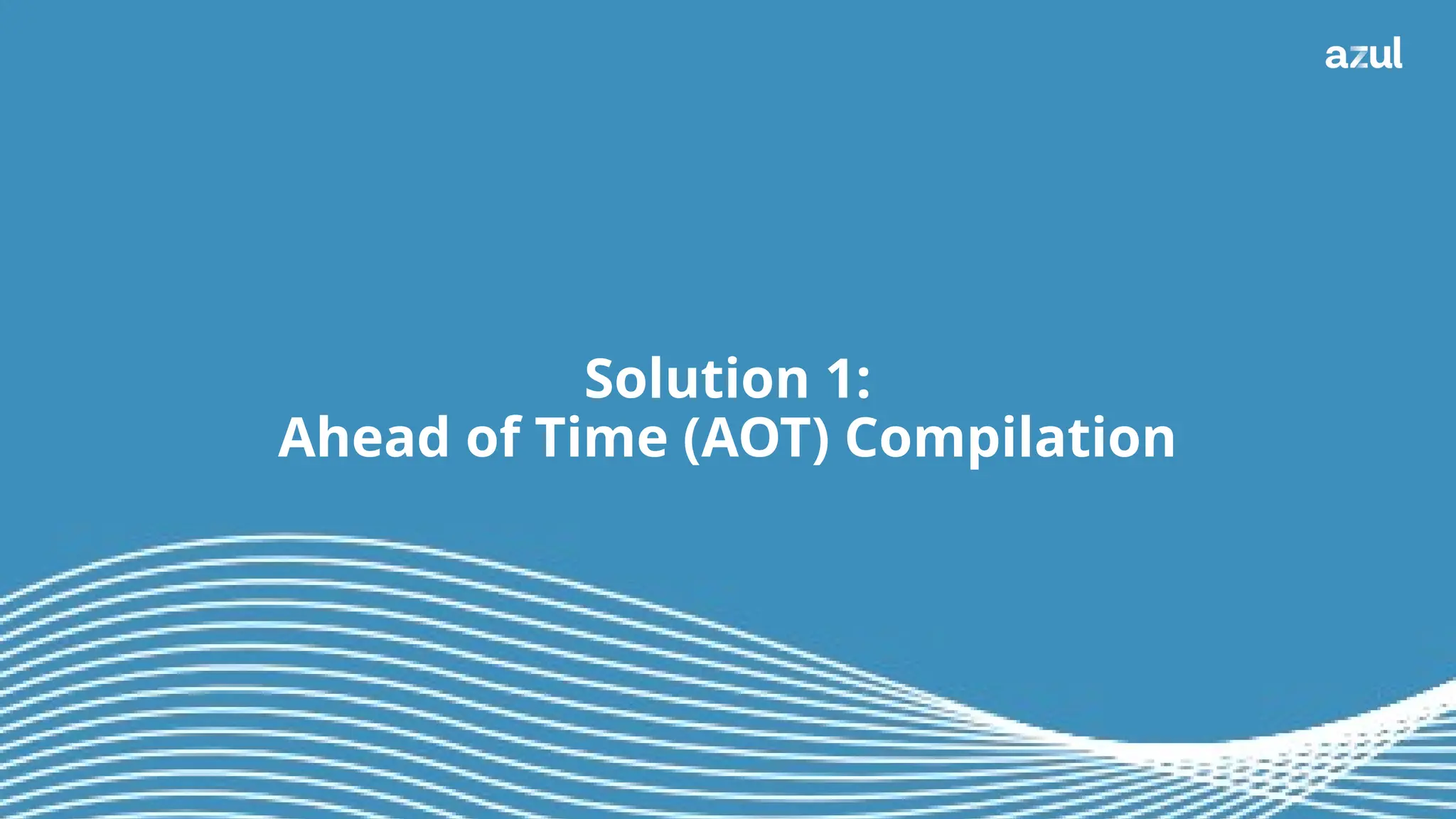 azul

Solution 1:
Ahead of Time (AOT) Compilation